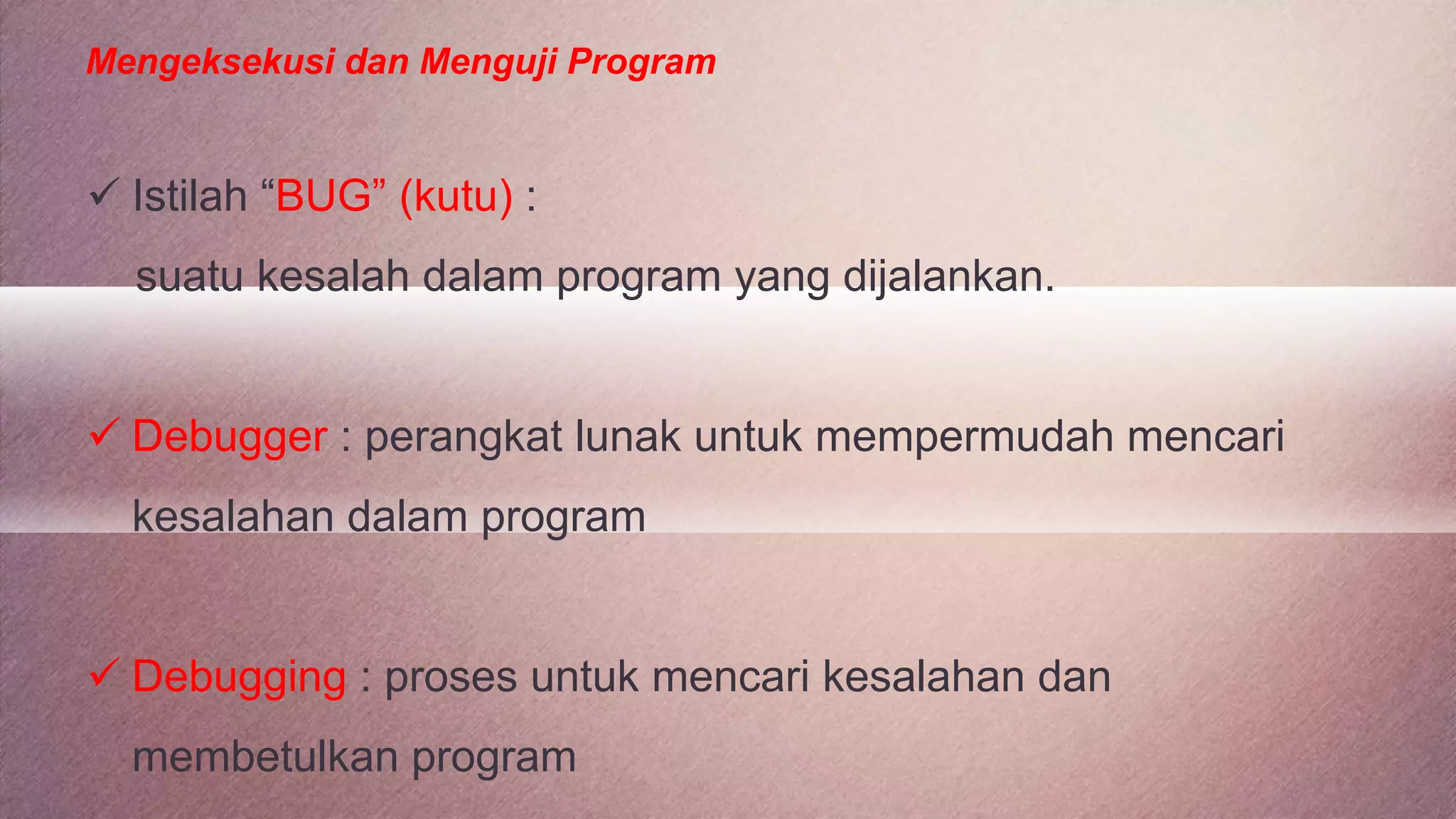 Mengeksekusi dan Menguji Program

✓ Istilah “BUG” (kutu) :
suatu kesalah dalam program yang dijalankan.

✓ Debugger : perangkat lunak untuk mempermudah mencari kesalahan dalam program

✓ Debugging : proses untuk mencari kesalahan dan membetulkan program